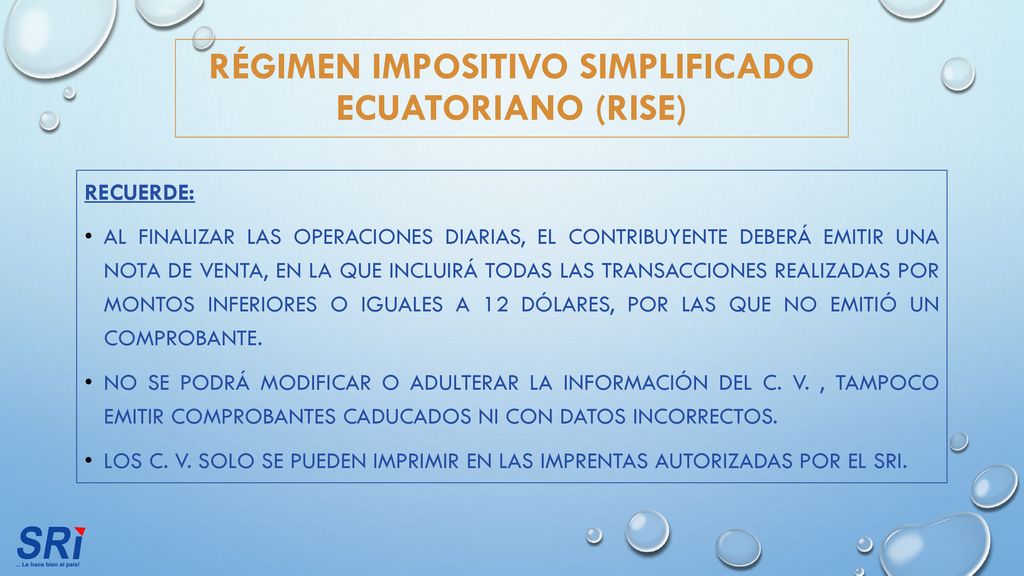 RÉGIMEN IMPOSITIVO SIMPLIFICADO ECUATORIANO (RISE)

RECUERDE:

• AL FINALIZAR LAS OPERACIONES DIARIAS, EL CONTRIBUYENTE DEBERÁ EMITIR UNA NOTA DE VENTA, EN LA QUE INCLUIRÁ TODAS LAS TRANSACCIONES REALIZADAS POR MONTOS INFERIORES O IGUALES A 12 DÓLARES, POR LAS QUE NO EMITIÓ UN COMPROBANTE.

• NO SE PODRÁ MODIFICAR O ADULTERAR LA INFORMACIÓN DEL C. V. , TAMPOCO EMITIR COMPROBANTES CADUCADOS NI CON DATOS INCORRECTOS.

• LOS C. V. SOLO SE PUEDEN IMPRIMIR EN LAS IMPRENTAS AUTORIZADAS POR EL SRI.

SRi
... Le hace bien al país!